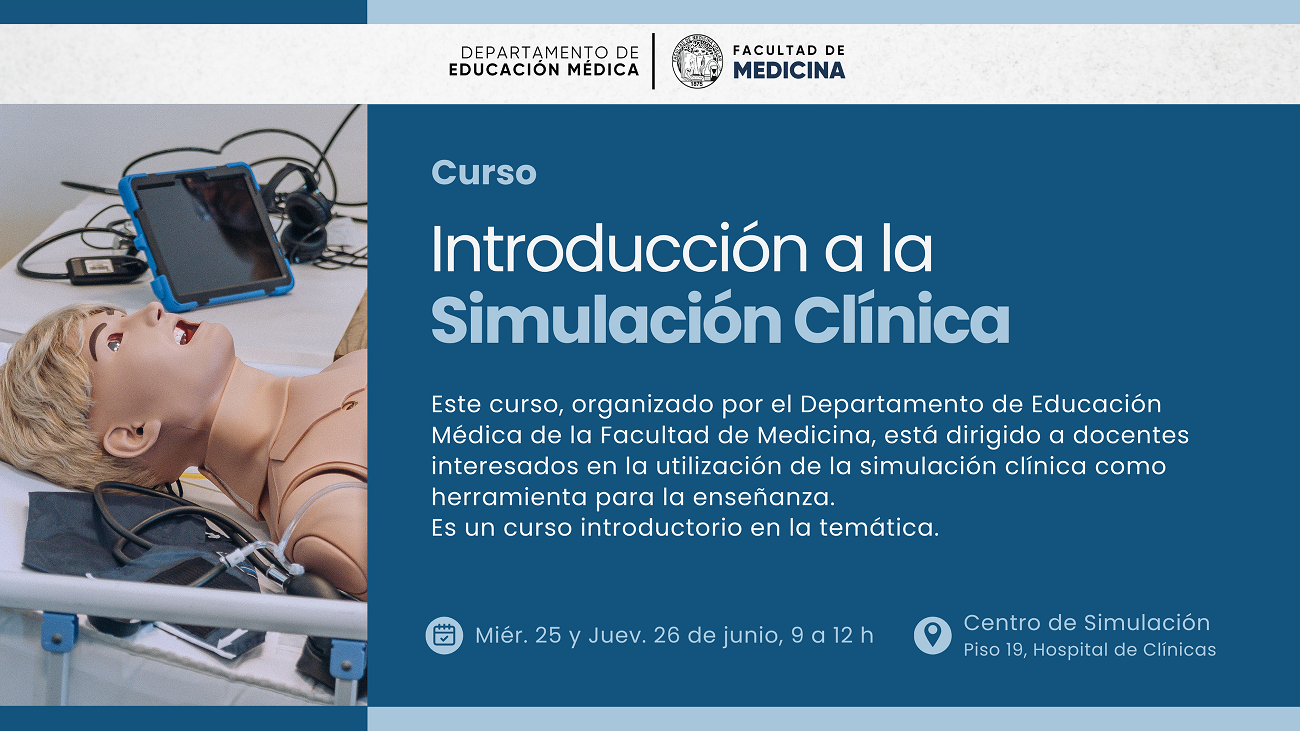 DEPARTAMENTO DE
EDUCACIÓN MÉDICA

FACULTAD DE
MEDICINA

Curso

Introducción a la
Simulación Clínica

Este curso, organizado por el Departamento de Educación Médica de la Facultad de Medicina, está dirigido a docentes interesados en la utilización de la simulación clínica como herramienta para la enseñanza.
Es un curso introductorio en la temática.

Miér. 25 y Juev. 26 de junio, 9 a 12 h

Centro de Simulación
Piso 19, Hospital de Clínicas